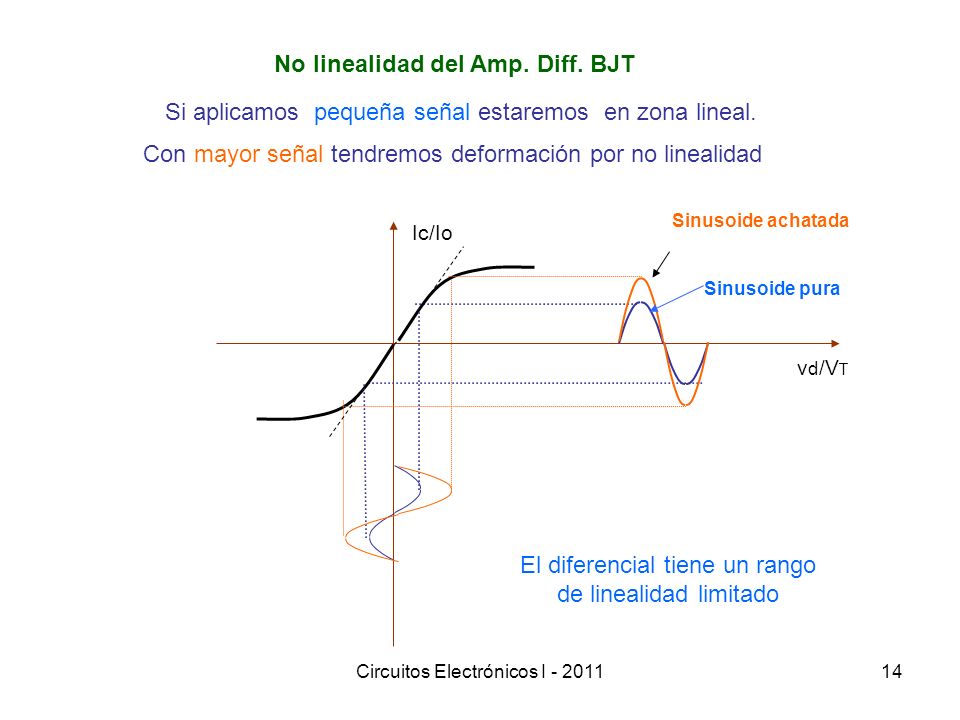 No linealidad del Amp. Diff. BJT

Si aplicamos pequeña señal estaremos en zona lineal.

Con mayor señal tendremos deformación por no linealidad

Ic/Io

Sinusoide achatada

Sinusoide pura

vd/$V_T$

El diferencial tiene un rango de linealidad limitado

Circuitos Electrónicos I - 2011

14